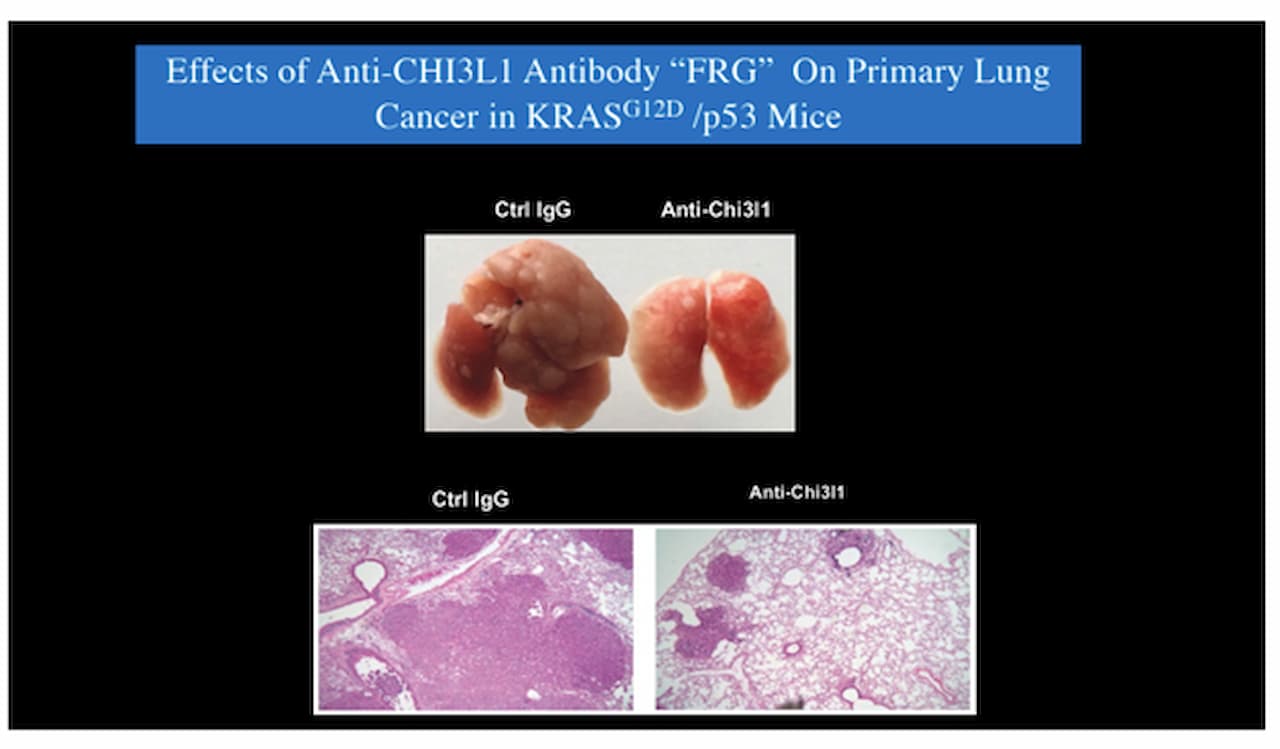 Effects of Anti-CHI3L1 Antibody "FRG" On Primary Lung Cancer in KRAS$^{G12D}$ /p53 Mice

Ctrl IgG

Anti-Chi3l1

Ctrl IgG

Anti-Chi3l1